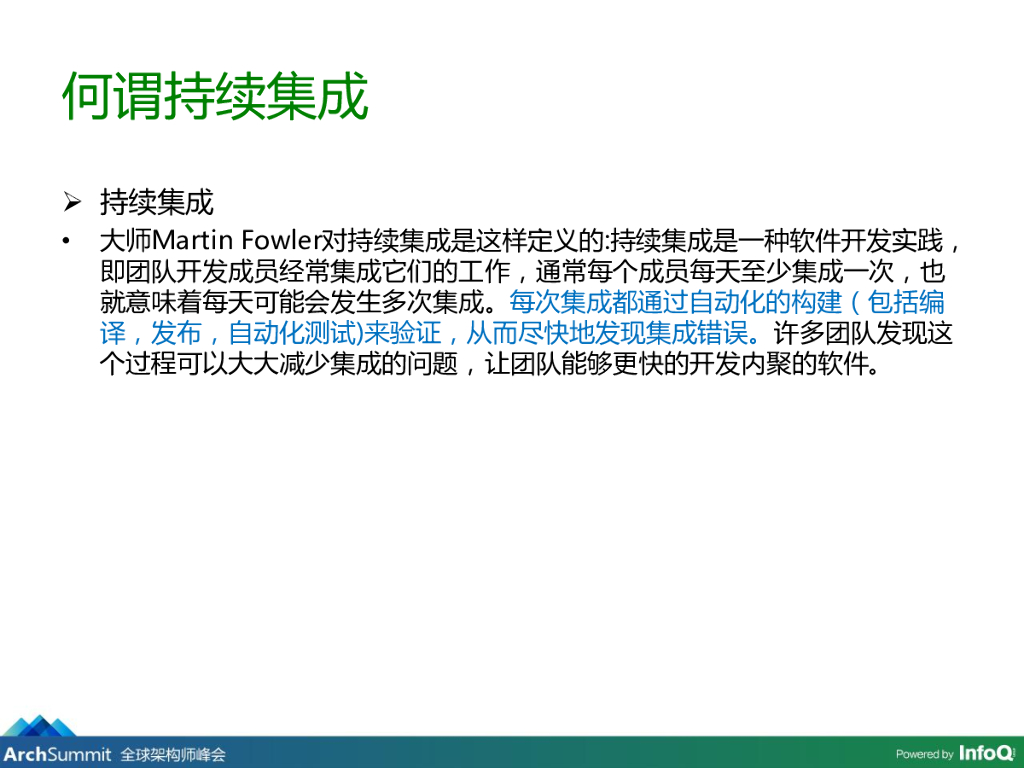 何谓持续集成

➢ 持续集成

• 大师Martin Fowler对持续集成是这样定义的:持续集成是一种软件开发实践，即团队开发成员经常集成它们的工作，通常每个成员每天至少集成一次，也就意味着每天可能会发生多次集成。每次集成都通过自动化的构建（包括编译，发布，自动化测试)来验证，从而尽快地发现集成错误。许多团队发现这个过程可以大大减少集成的问题，让团队能够更快的开发内聚的软件。

ArchSummit 全球架构师峰会

Powered by InfoQ